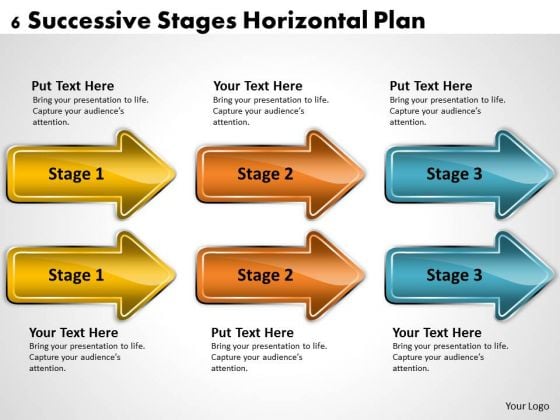 6 Successive Stages Horizontal Plan

Put Text Here
Bring your presentation to life. Capture your audience's attention.

Your Text Here
Bring your presentation to life. Capture your audience's attention.

Put Text Here
Bring your presentation to life. Capture your audience's attention.

Stage 1

Stage 2

Stage 3

Stage 1

Stage 2

Stage 3

Your Text Here
Bring your presentation to life. Capture your audience's attention.

Put Text Here
Bring your presentation to life. Capture your audience's attention.

Your Text Here
Bring your presentation to life. Capture your audience's attention.

Your Logo